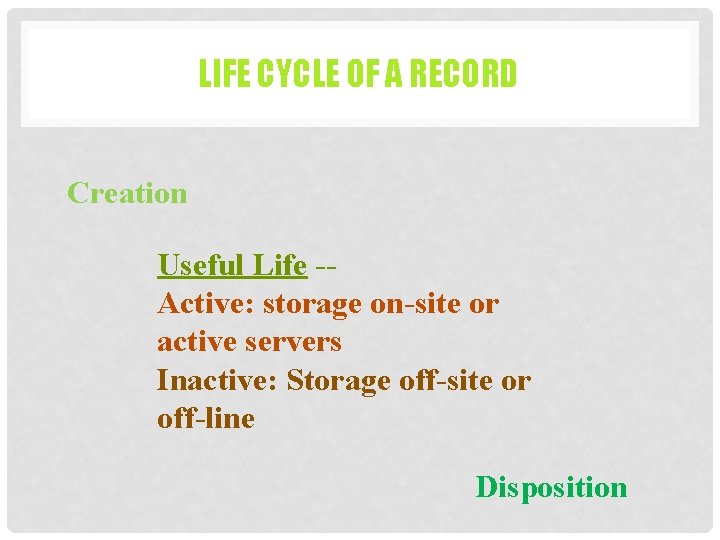 LIFE CYCLE OF A RECORD

Creation

Useful Life --
Active: storage on-site or active servers
Inactive: Storage off-site or off-line

Disposition